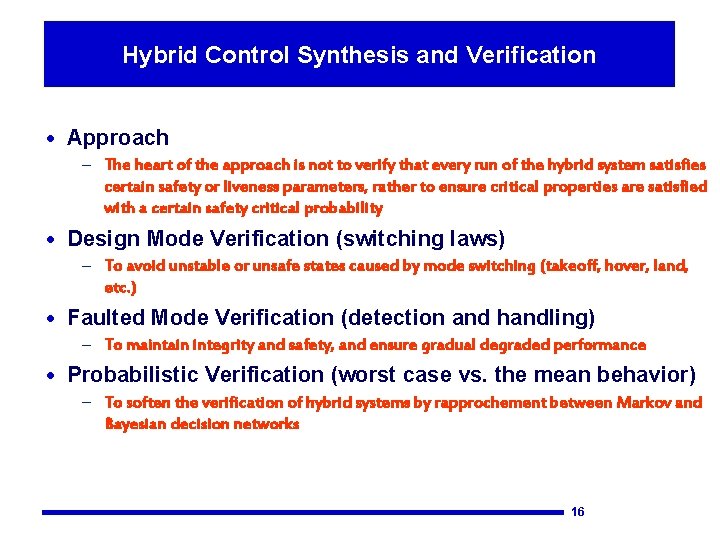 Hybrid Control Synthesis and Verification

• Approach
– The heart of the approach is not to verify that every run of the hybrid system satisfies certain safety or liveness parameters, rather to ensure critical properties are satisfied with a certain safety critical probability

• Design Mode Verification (switching laws)
– To avoid unstable or unsafe states caused by mode switching (takeoff, hover, land, etc.)

• Faulted Mode Verification (detection and handling)
– To maintain integrity and safety, and ensure gradual degraded performance

• Probabilistic Verification (worst case vs. the mean behavior)
– To soften the verification of hybrid systems by rapprochement between Markov and Bayesian decision networks

16